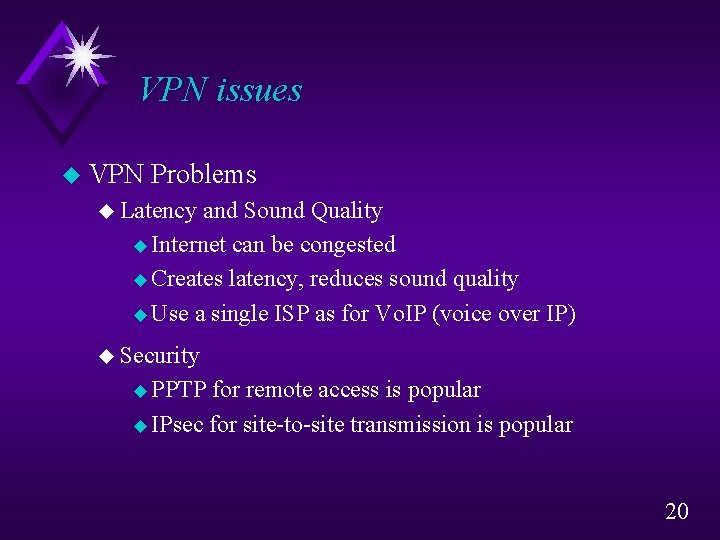 VPN issues

VPN Problems

Latency and Sound Quality

Internet can be congested

Creates latency, reduces sound quality

Use a single ISP as for VoIP (voice over IP)

Security

PPTP for remote access is popular

IPsec for site-to-site transmission is popular

20